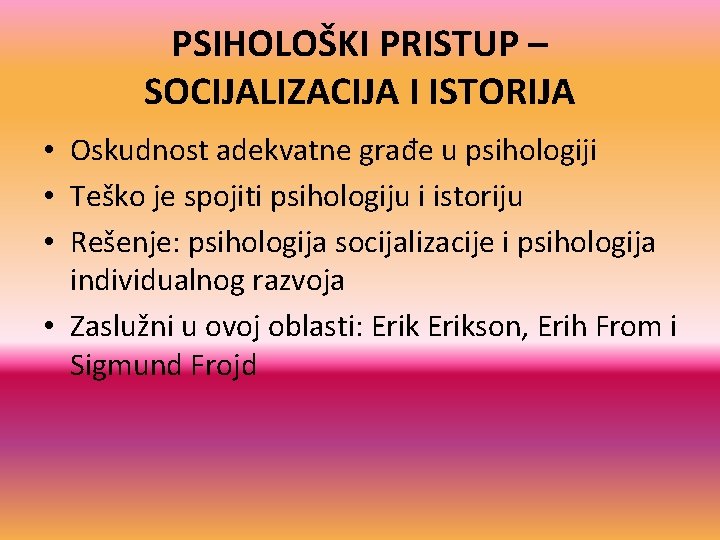 PSIHOLOŠKI PRISTUP – SOCIJALIZACIJA I ISTORIJA

• Oskudnost adekvatne građe u psihologiji
• Teško je spojiti psihologiju i istoriju
• Rešenje: psihologija socijalizacije i psihologija individualnog razvoja
• Zaslužni u ovoj oblasti: Erik Erikson, Erih From i Sigmund Frojd